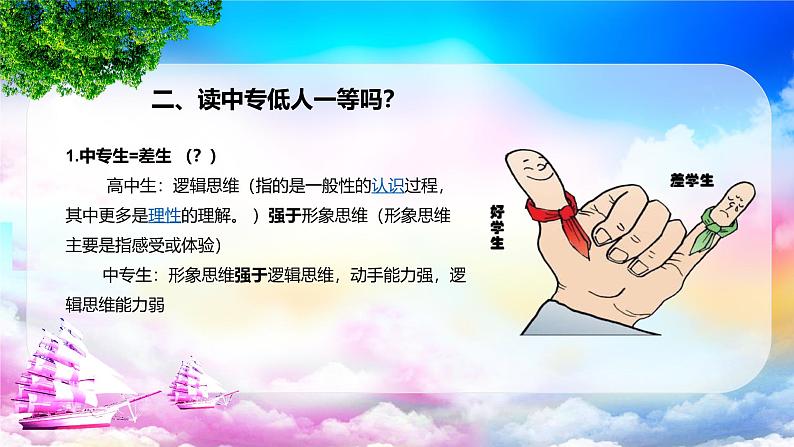 二、读中专低人一等吗?

1.中专生=差生 （？）

高中生：逻辑思维（指的是一般性的认识过程，其中更多是理性的理解。）强于形象思维（形象思维主要是指感受或体验）

中专生：形象思维强于逻辑思维，动手能力强，逻辑思维能力弱

好学生

差学生